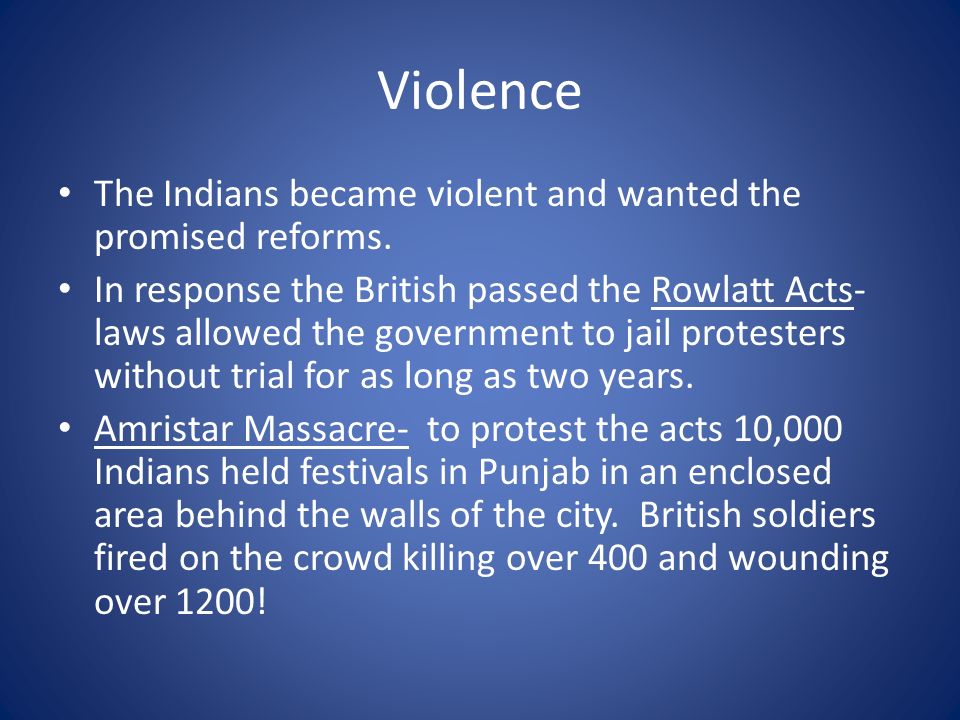 Violence

• The Indians became violent and wanted the promised reforms.

• In response the British passed the Rowlatt Acts- laws allowed the government to jail protesters without trial for as long as two years.

• Amristar Massacre- to protest the acts 10,000 Indians held festivals in Punjab in an enclosed area behind the walls of the city. British soldiers fired on the crowd killing over 400 and wounding over 1200!